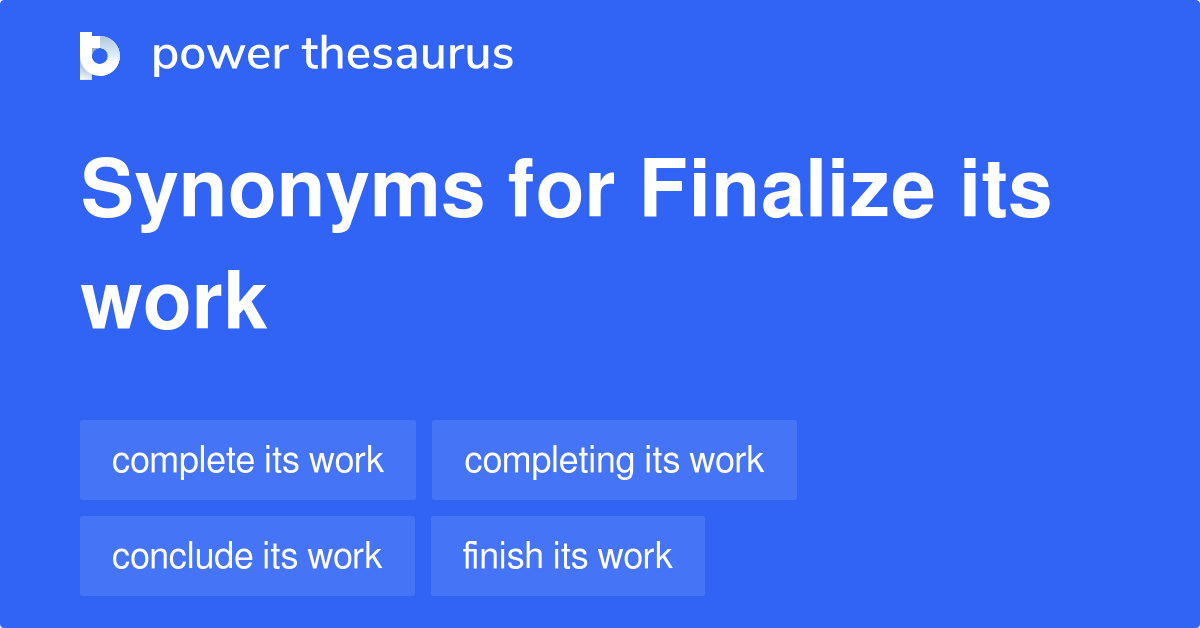 power thesaurus

Synonyms for Finalize its work

complete its work

completing its work

conclude its work

finish its work